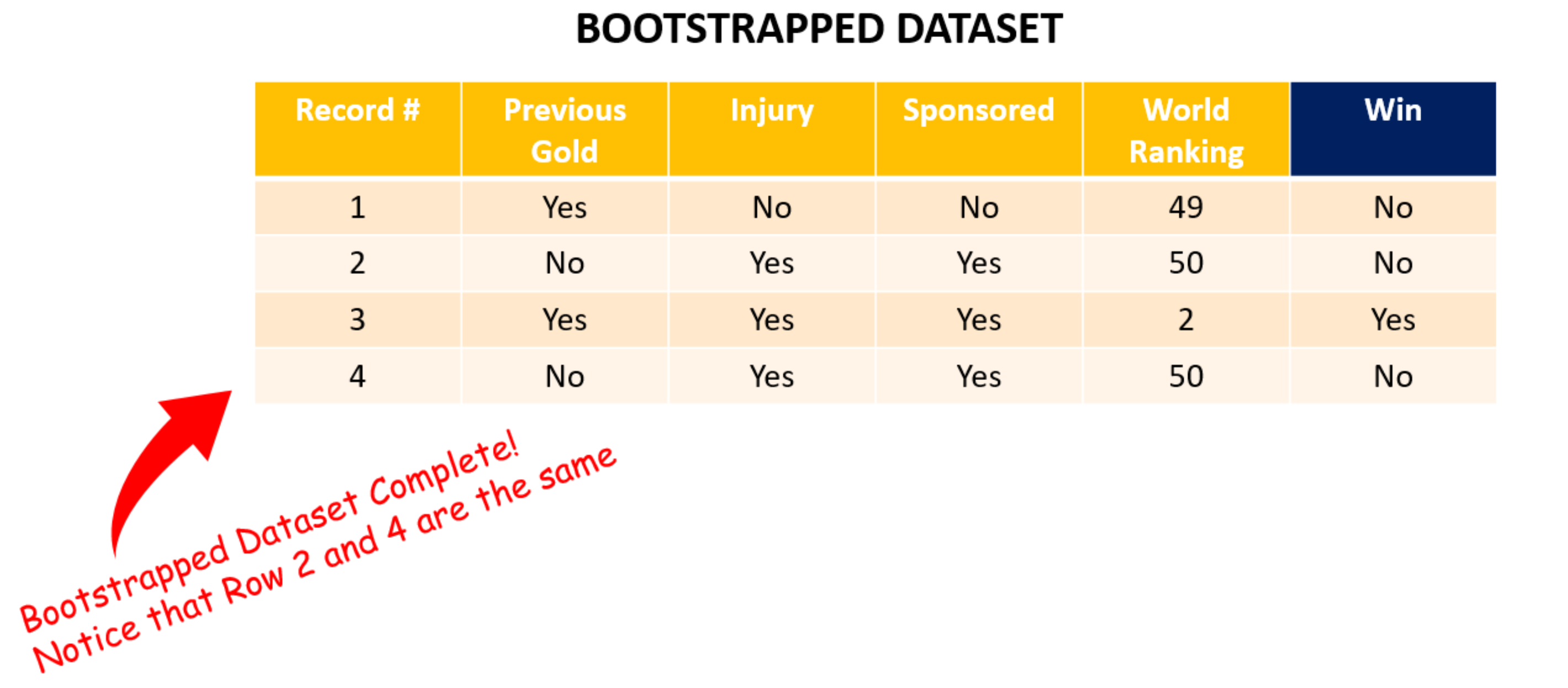 BOOTSTRAPPED DATASET

| Record # | Previous Gold | Injury | Sponsored | World Ranking | Win |
|---|---|---|---|---|---|
| 1 | Yes | No | No | 49 | No |
| 2 | No | Yes | Yes | 50 | No |
| 3 | Yes | Yes | Yes | 2 | Yes |
| 4 | No | Yes | Yes | 50 | No |

Bootstrapped Dataset Complete!
Notice that Row 2 and 4 are the same